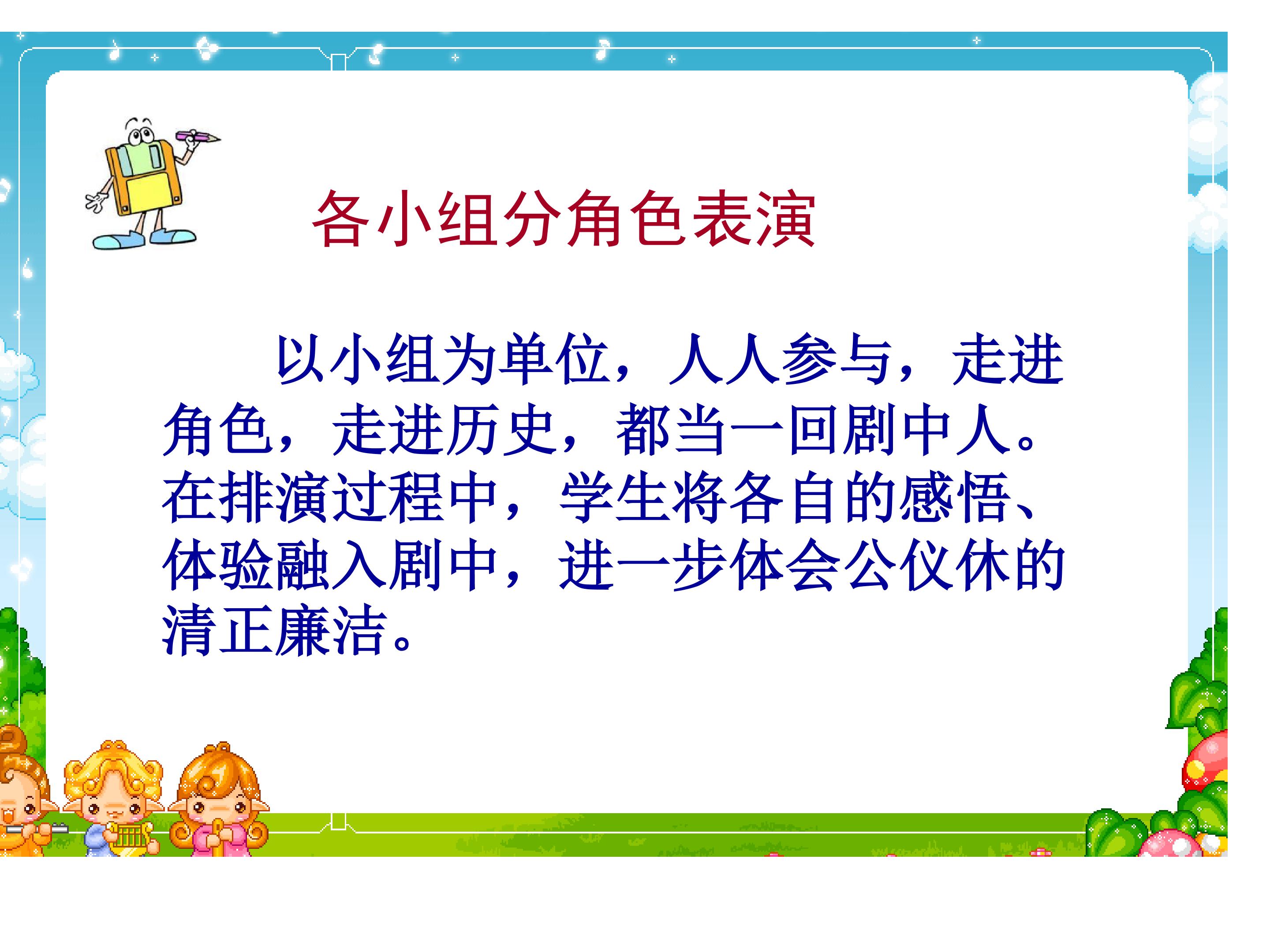 各小组分角色表演

以小组为单位，人人参与，走进角色，走进历史，都当一回剧中人。在排演过程中，学生将各自的感悟、体验融入剧中，进一步体会公仪休的清正廉洁。